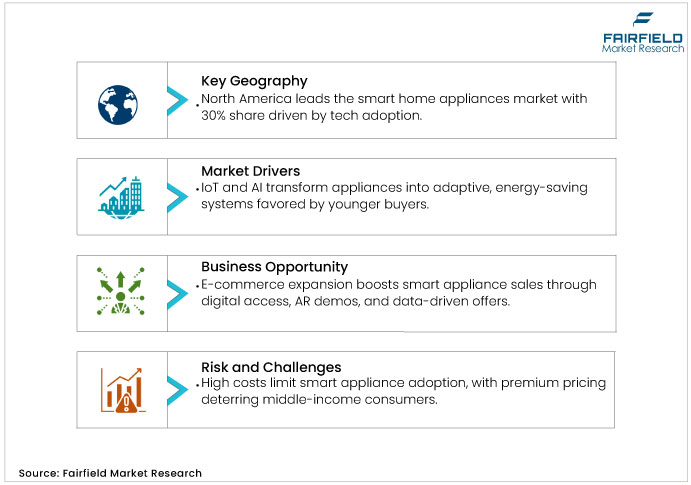 FAIRFIELD
Market Research

Key Geography
• North America leads the smart home appliances market with 30% share driven by tech adoption.

Market Drivers
• IoT and AI transform appliances into adaptive, energy-saving systems favored by younger buyers.

Business Opportunity
• E-commerce expansion boosts smart appliance sales through digital access, AR demos, and data-driven offers.

Risk and Challenges
• High costs limit smart appliance adoption, with premium pricing deterring middle-income consumers.

Source: Fairfield Market Research